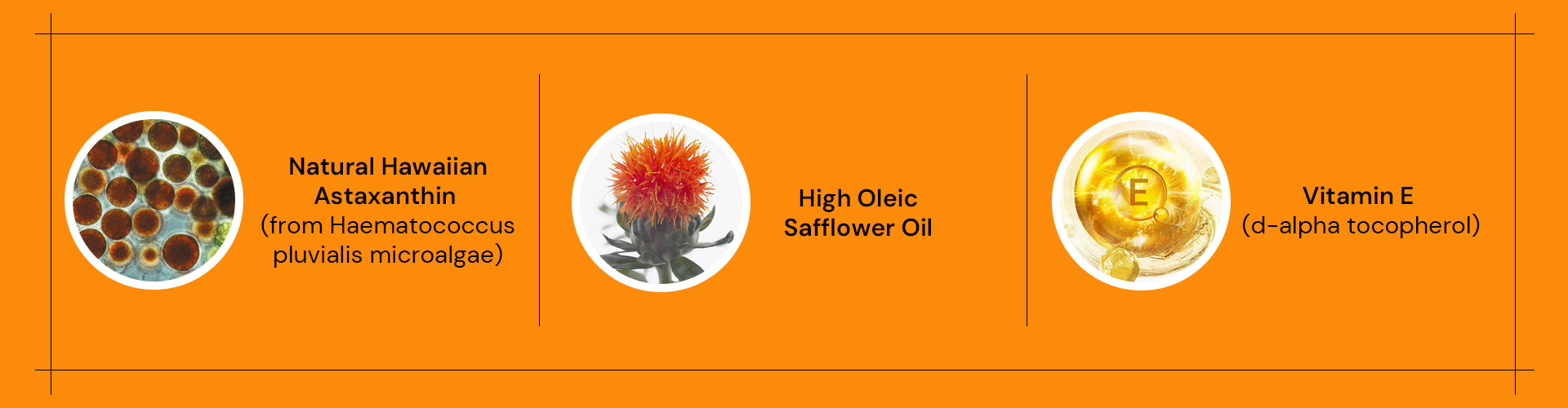 Natural Hawaiian Astaxanthin
(from Haematococcus pluvialis microalgae)

High Oleic Safflower Oil

E

Vitamin E
(d-alpha tocopherol)